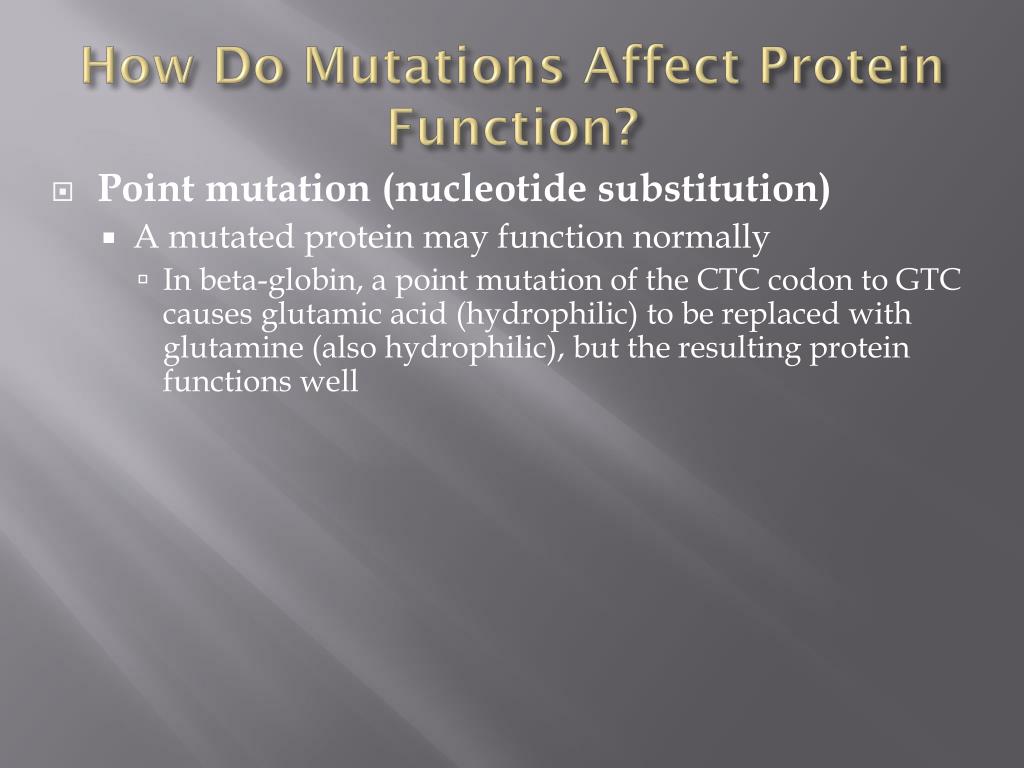 How Do Mutations Affect Protein Function?

Point mutation (nucleotide substitution)

A mutated protein may function normally

In beta-globin, a point mutation of the CTC codon to GTC causes glutamic acid (hydrophilic) to be replaced with glutamine (also hydrophilic), but the resulting protein functions well